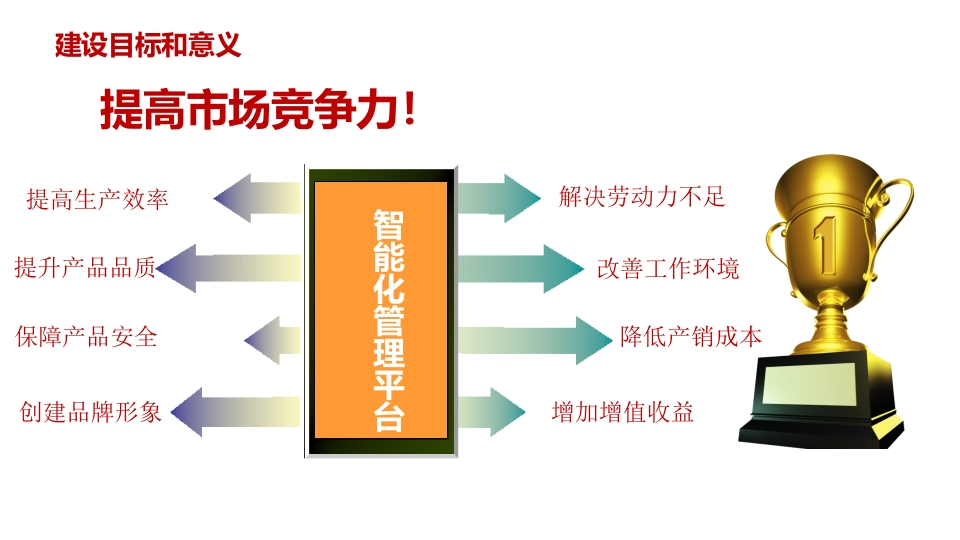 建设目标和意义

提高市场竞争力！

提高生产效率

提升产品品质

保障产品安全

创建品牌形象

智能化管理平台

解决劳动力不足

改善工作环境

降低产销成本

增加增值收益

1